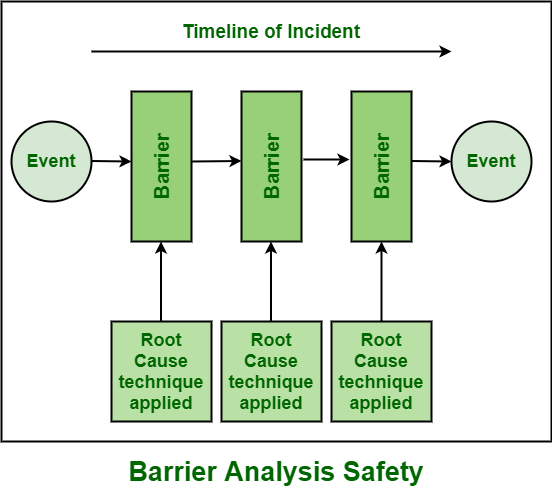 Timeline of Incident

Event

Barrier

Barrier

Barrier

Event

Root Cause technique applied

Root Cause technique applied

Root Cause technique applied

Barrier Analysis Safety